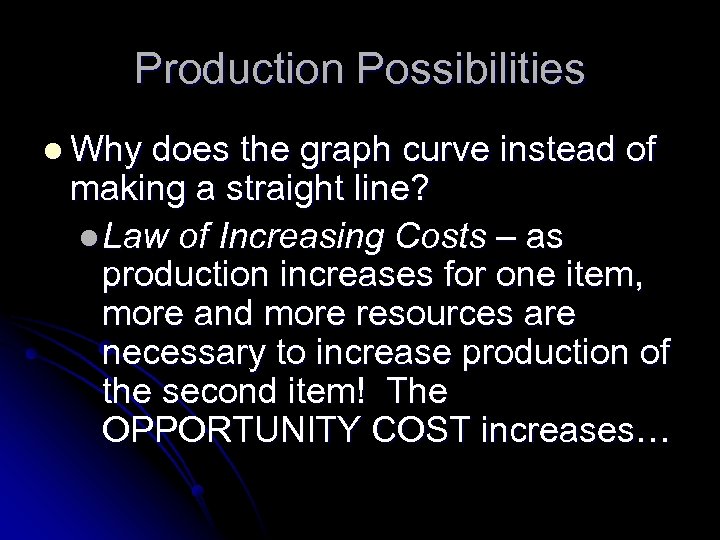 Production Possibilities

Why does the graph curve instead of making a straight line?

Law of Increasing Costs – as production increases for one item, more and more resources are necessary to increase production of the second item!  The OPPORTUNITY COST increases…